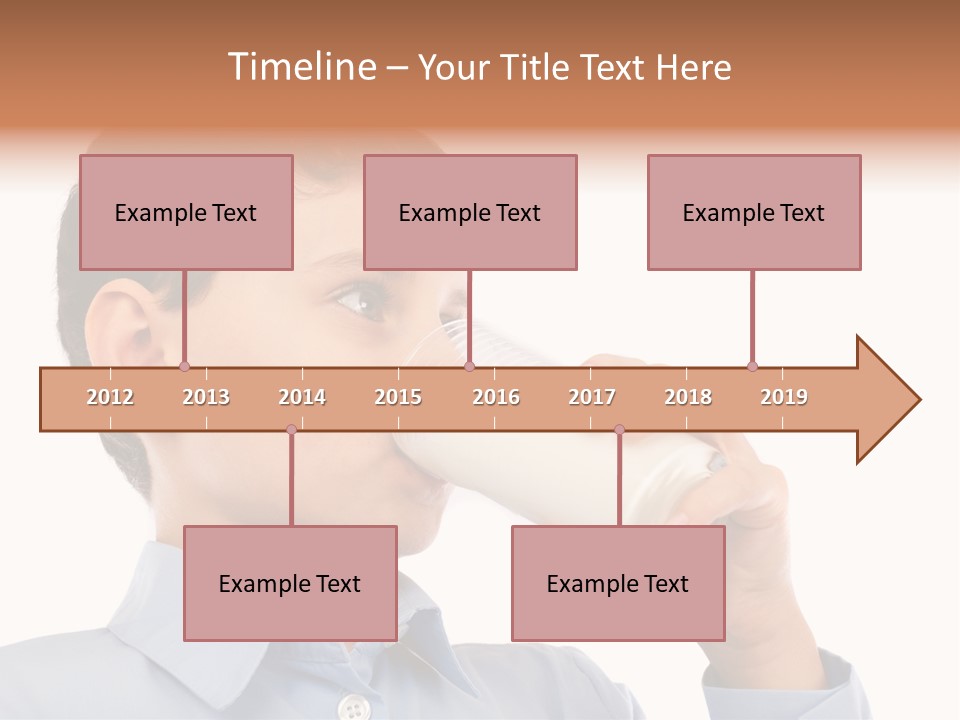 Timeline – Your Title Text Here

Example Text

Example Text

Example Text

2012 2013 2014 2015 2016 2017 2018 2019

Example Text

Example Text